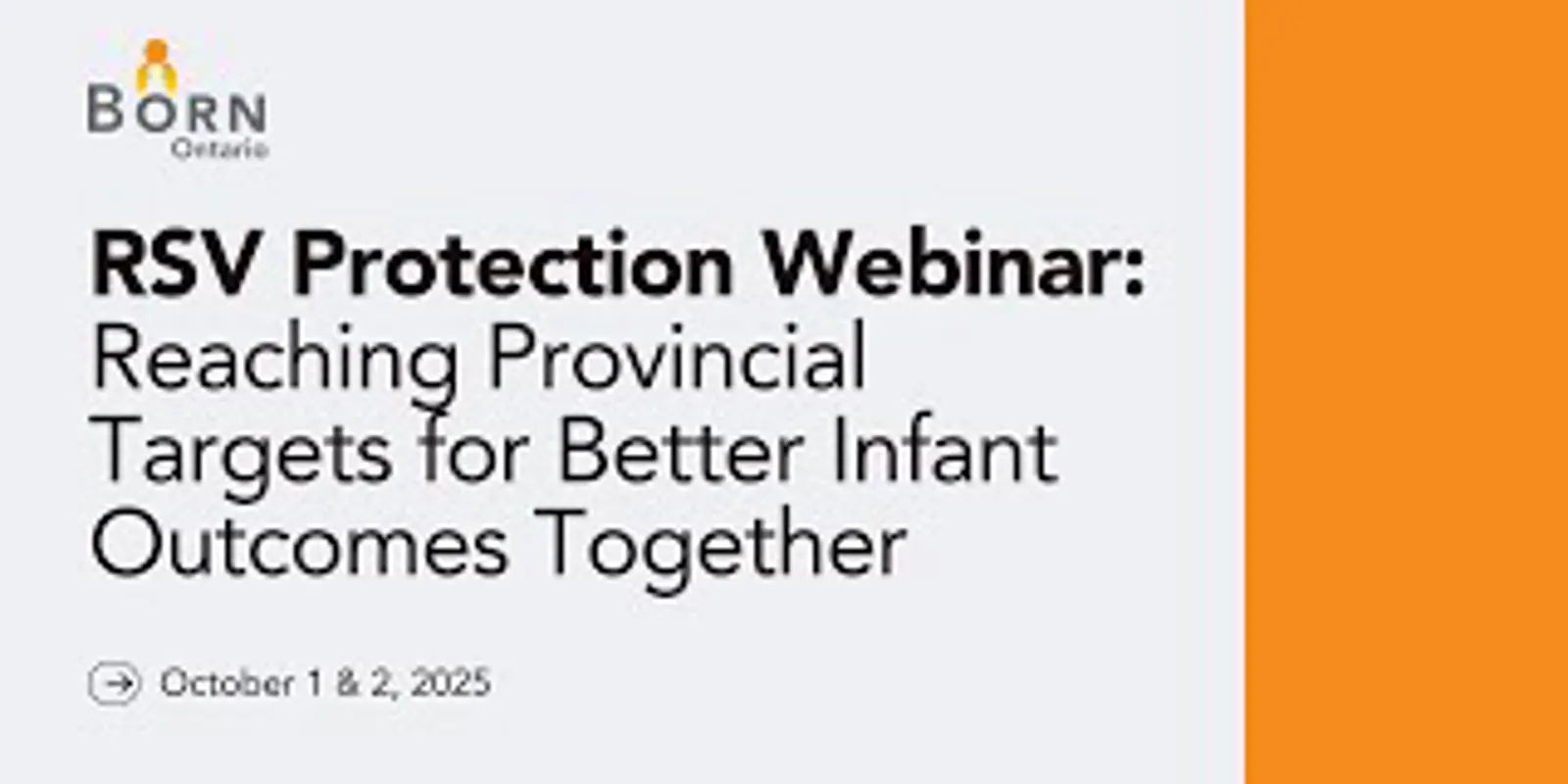 BORN
Ontario

RSV Protection Webinar: Reaching Provincial Targets for Better Infant Outcomes Together

October 1 & 2, 2025